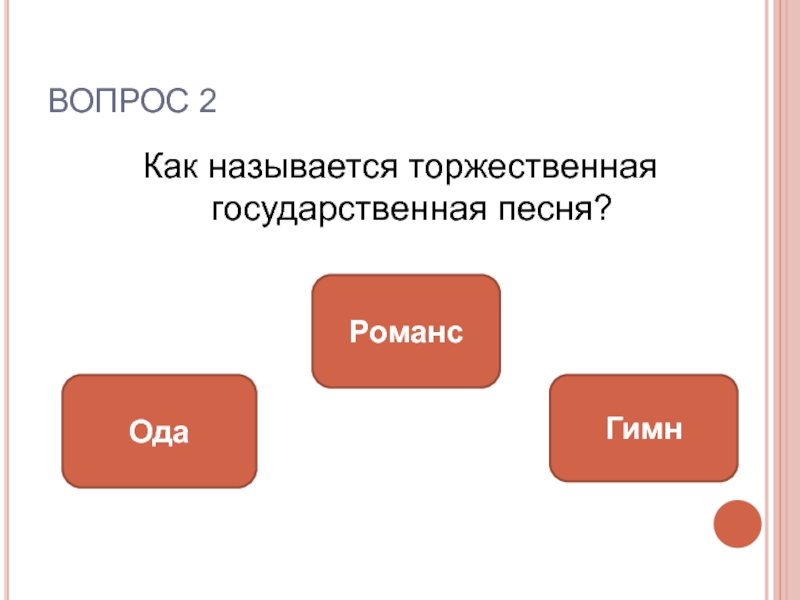 ВОПРОС 2

Как называется торжественная государственная песня?

Романс

Ода

Гимн